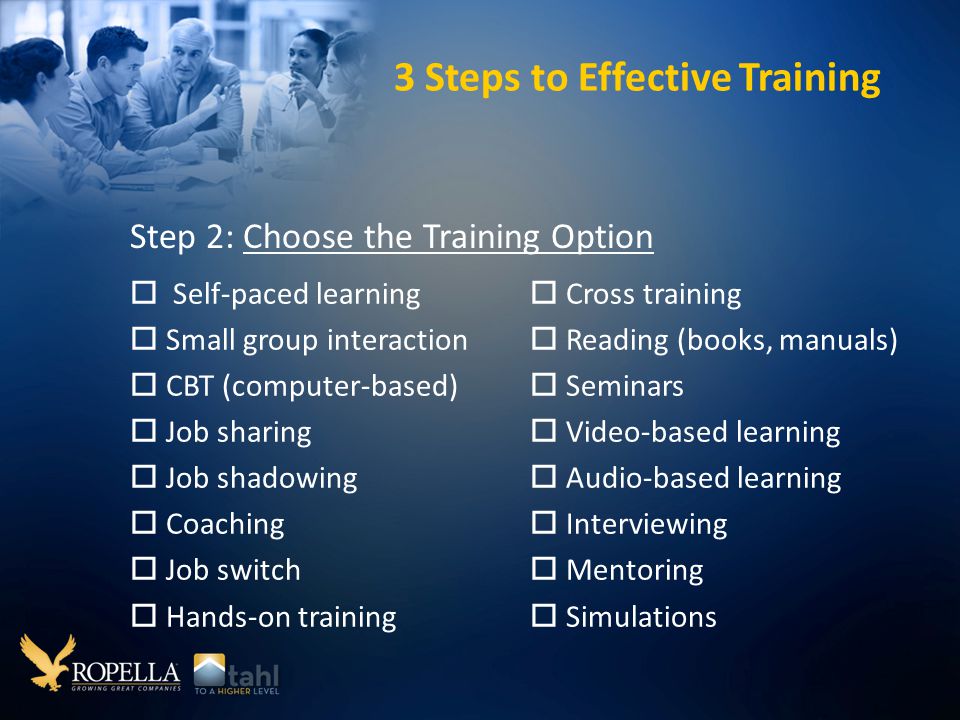 3 Steps to Effective Training

Step 2: Choose the Training Option

☐ Self-paced learning
☐ Small group interaction
☐ CBT (computer-based)
☐ Job sharing
☐ Job shadowing
☐ Coaching
☐ Job switch
☐ Hands-on training

☐ Cross training
☐ Reading (books, manuals)
☐ Seminars
☐ Video-based learning
☐ Audio-based learning
☐ Interviewing
☐ Mentoring
☐ Simulations

ROPELLA
GROWING GREAT COMPANIES
tahl
TO A HIGHER LEVEL